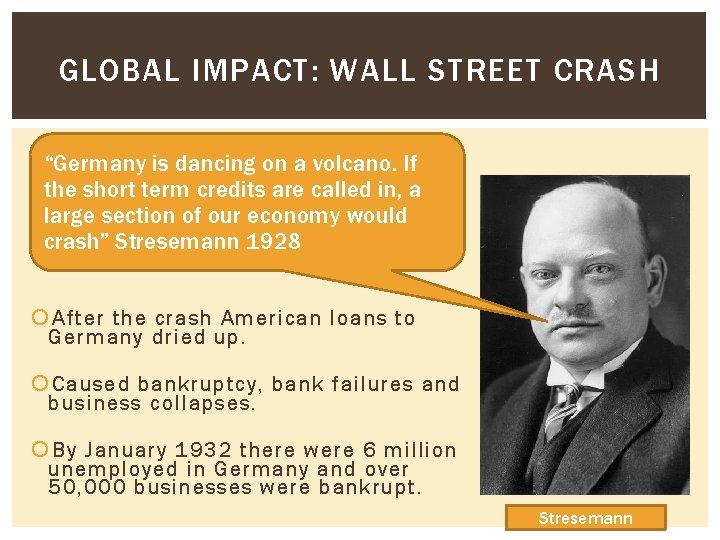 GLOBAL IMPACT: WALL STREET CRASH

"Germany is dancing on a volcano. If the short term credits are called in, a large section of our economy would crash" Stresemann 1928

After the crash American loans to Germany dried up.

Caused bankruptcy, bank failures and business collapses.

By January 1932 there were 6 million unemployed in Germany and over 50,000 businesses were bankrupt.

Stresemann